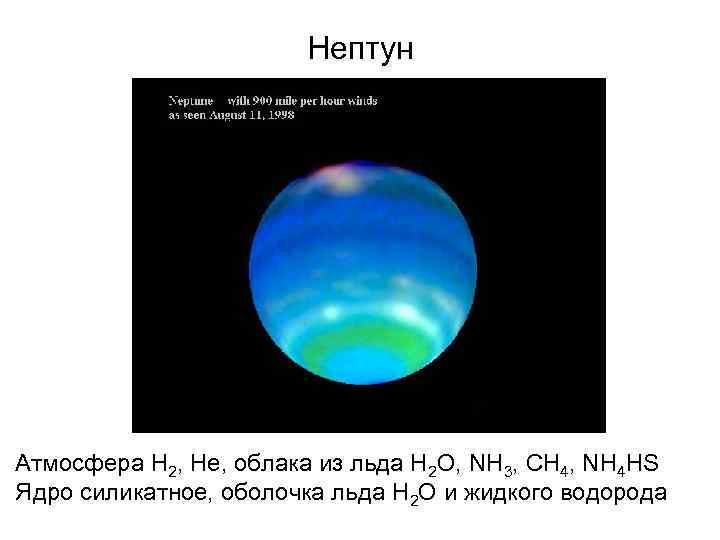 Нептун

Neptune with 900 mile per hour winds as seen August 11, 1998

Атмосфера $H_2$, He, облака из льда $H_2O$, $NH_3$, $CH_4$, $NH_4HS$
Ядро силикатное, оболочка льда $H_2O$ и жидкого водорода